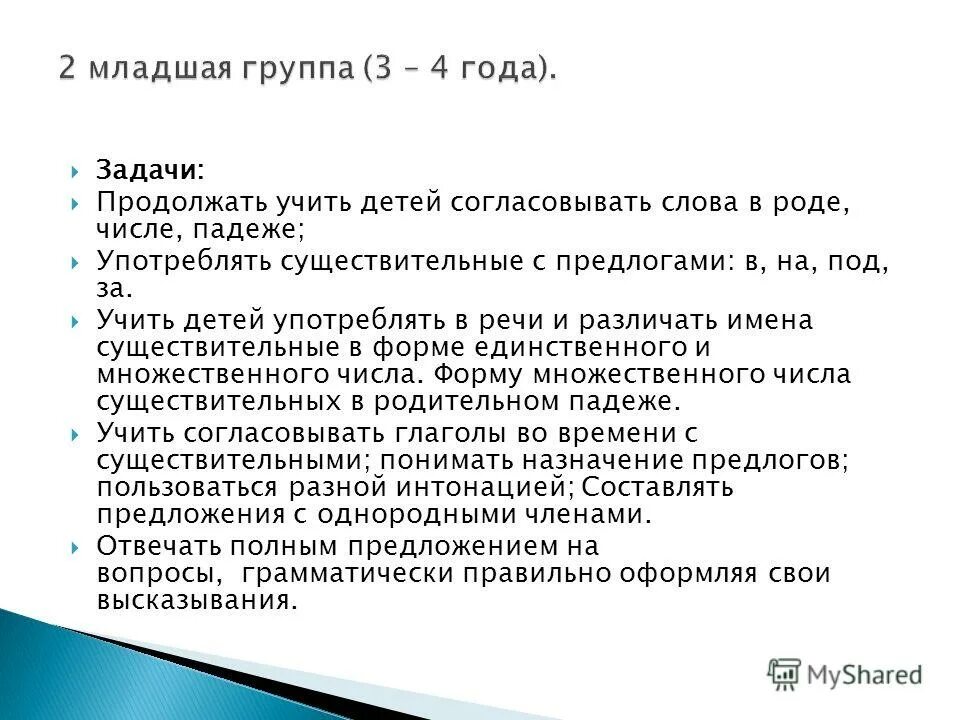 2 младшая группа (3 – 4 года).

Задачи:

Продолжать учить детей согласовывать слова в роде, числе, падеже;

Употреблять существительные с предлогами: в, на, под, за.

Учить детей употреблять в речи и различать имена существительные в форме единственного и множественного числа. Форму множественного числа существительных в родительном падеже.

Учить согласовывать глаголы во времени с существительными; понимать назначение предлогов; пользоваться разной интонацией; Составлять предложения с однородными членами.

Отвечать полным предложением на вопросы, грамматически правильно оформляя свои высказывания.

MyShared